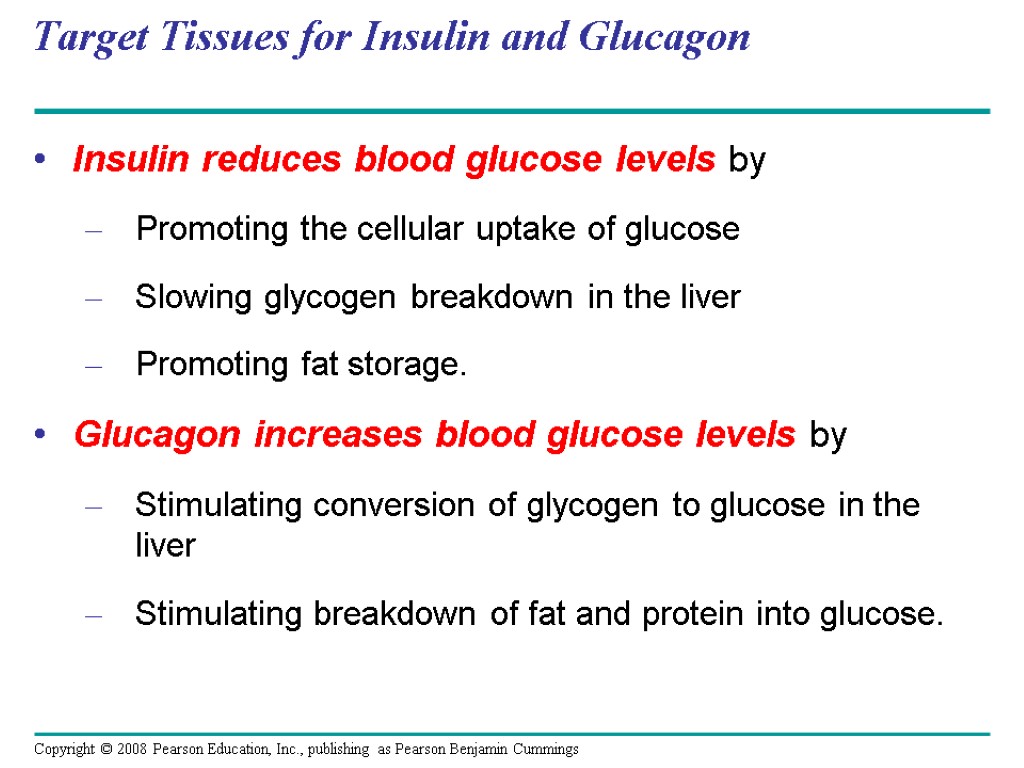 Target Tissues for Insulin and Glucagon

• Insulin reduces blood glucose levels by

– Promoting the cellular uptake of glucose

– Slowing glycogen breakdown in the liver

– Promoting fat storage.

• Glucagon increases blood glucose levels by

– Stimulating conversion of glycogen to glucose in the liver

– Stimulating breakdown of fat and protein into glucose.

Copyright © 2008 Pearson Education, Inc., publishing as Pearson Benjamin Cummings